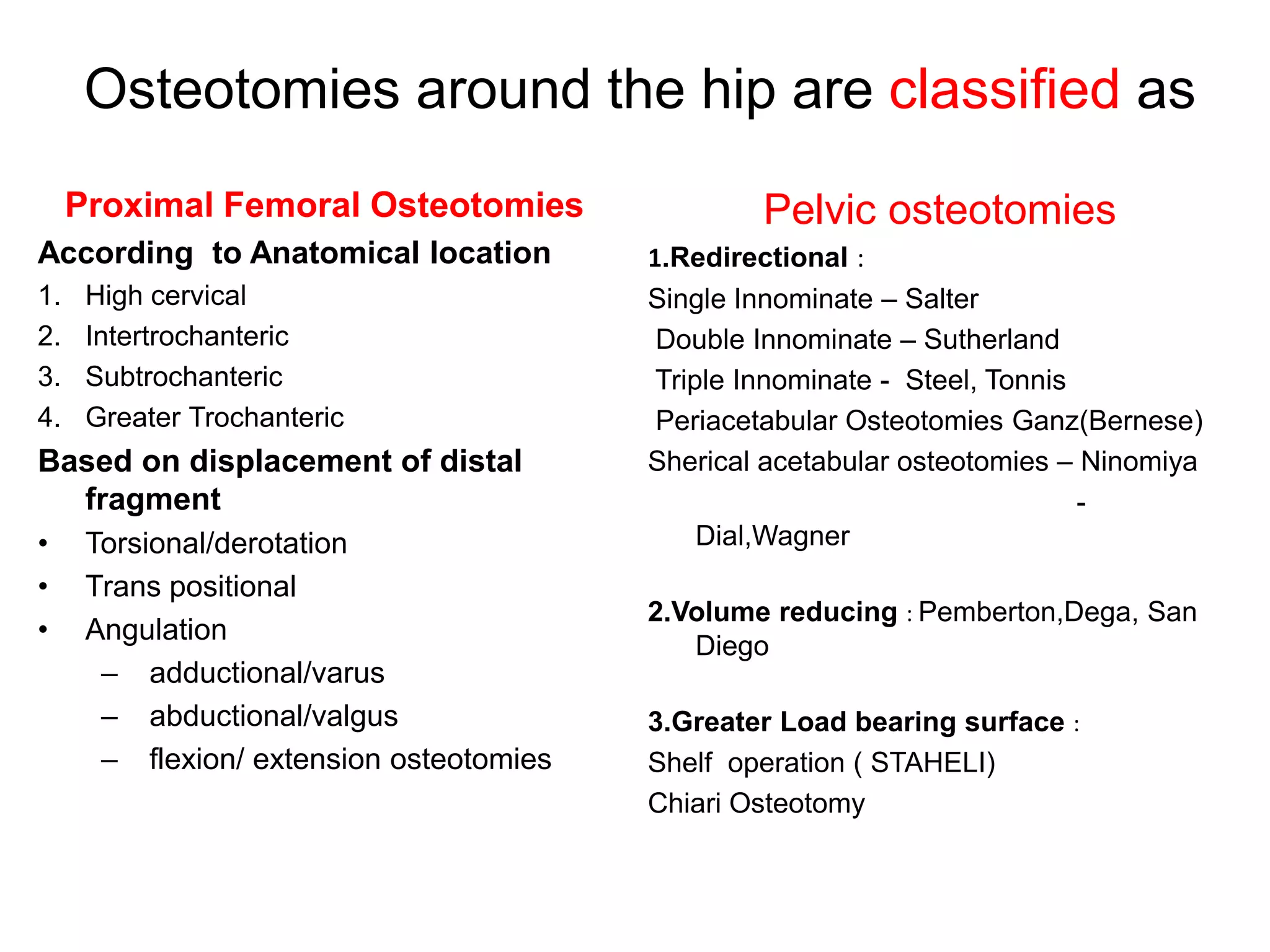 Osteotomies around the hip are classified as

Proximal Femoral Osteotomies

According to Anatomical location

1. High cervical
2. Intertrochanteric
3. Subtrochanteric
4. Greater Trochanteric

Based on displacement of distal fragment

• Torsional/derotation
• Trans positional
• Angulation
  – adductional/varus
  – abductional/valgus
  – flexion/ extension osteotomies

Pelvic osteotomies

1.Redirectional :

Single Innominate – Salter

Double Innominate – Sutherland

Triple Innominate - Steel, Tonnis

Periacetabular Osteotomies Ganz(Bernese)

Sherical acetabular osteotomies – Ninomiya

-

Dial,Wagner

2.Volume reducing : Pemberton,Dega, San Diego

3.Greater Load bearing surface :

Shelf operation ( STAHELI)

Chiari Osteotomy